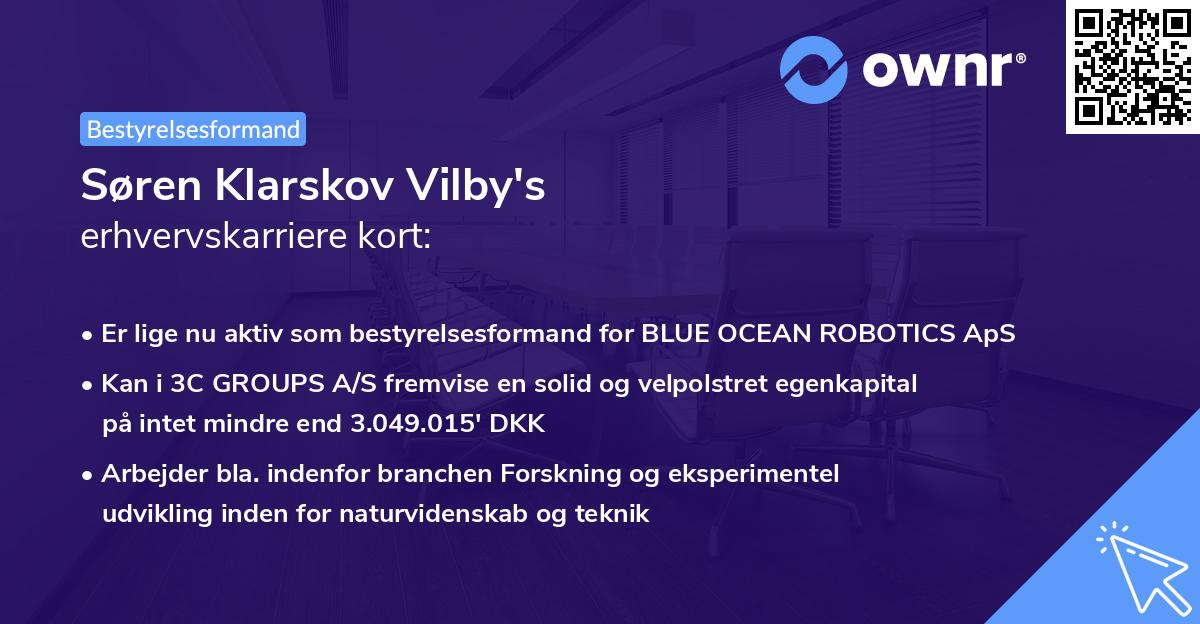 ownr®

Bestyrelsesformand

Søren Klarskov Vilby's
erhvervskarriere kort:

• Er lige nu aktiv som bestyrelsesformand for BLUE OCEAN ROBOTICS ApS
• Kan i 3C GROUPS A/S fremvise en solid og velpolstret egenkapital på intet mindre end 3.049.015' DKK
• Arbejder bla. indenfor branchen Forskning og eksperimentel udvikling inden for naturvidenskab og teknik